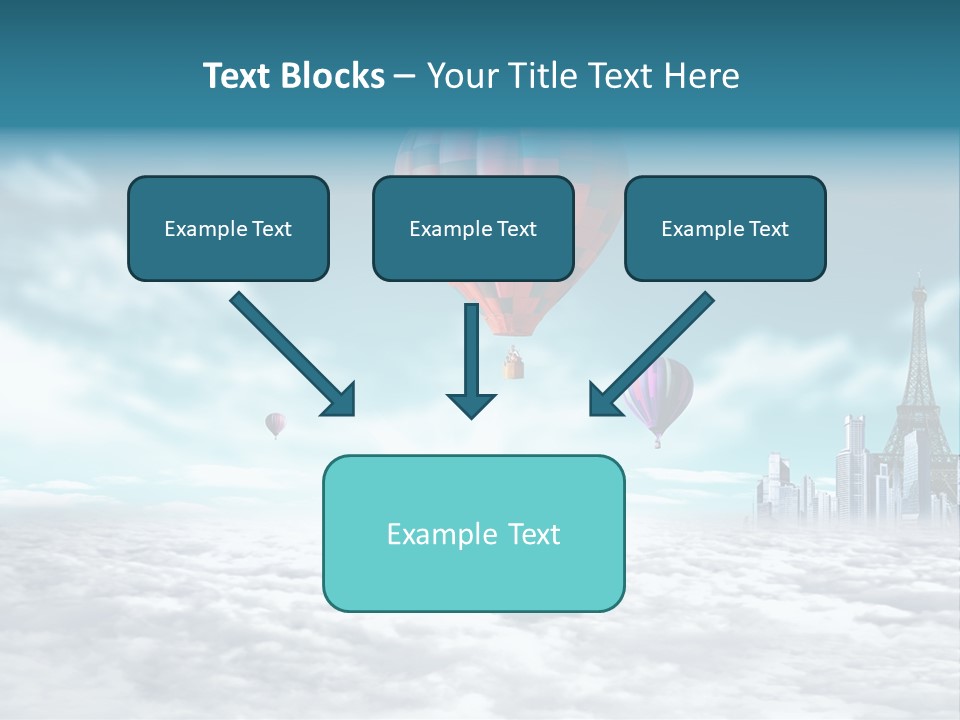 Text Blocks – Your Title Text Here

Example Text

Example Text

Example Text

Example Text